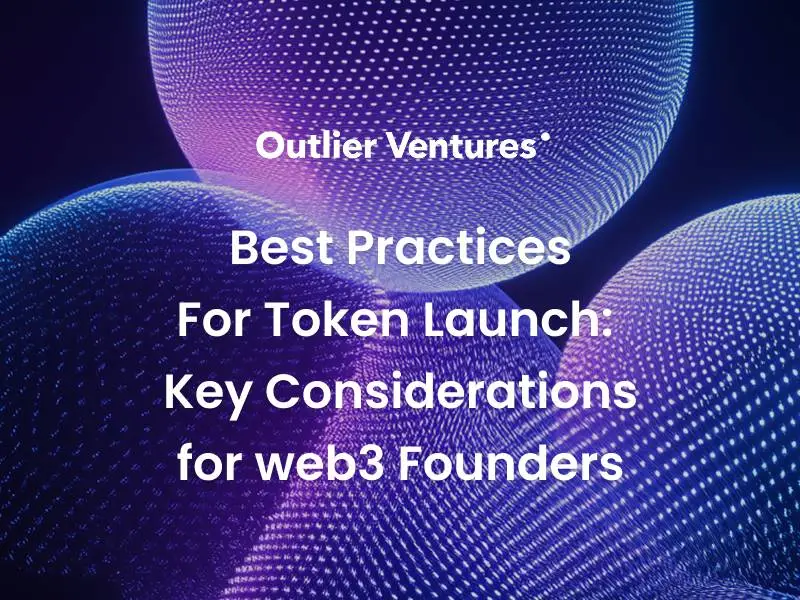 Outlier Ventures

Best Practices For Token Launch: Key Considerations for web3 Founders